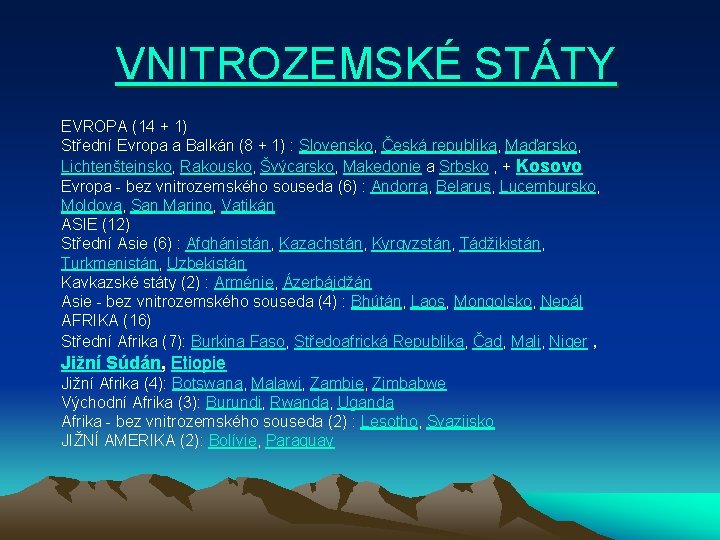 VNITROZEMSKÉ STÁTY

EVROPA (14 + 1)
Střední Evropa a Balkán (8 + 1) : Slovensko, Česká republika, Maďarsko, Lichtenštejnsko, Rakousko, Švýcarsko, Makedonie a Srbsko , + Kosovo
Evropa - bez vnitrozemského souseda (6) : Andorra, Belarus, Lucembursko, Moldova, San Marino, Vatikán
ASIE (12)
Střední Asie (6) : Afghánistán, Kazachstán, Kyrgyzstán, Tádžikistán, Turkmenistán, Uzbekistán
Kavkazské státy (2) : Arménie, Ázerbájdžán
Asie - bez vnitrozemského souseda (4) : Bhútán, Laos, Mongolsko, Nepál
AFRIKA (16)
Střední Afrika (7): Burkina Faso, Středoafrická Republika, Čad, Mali, Niger , Jižní Súdán, Etiopie
Jižní Afrika (4): Botswana, Malawi, Zambie, Zimbabwe
Východní Afrika (3): Burundi, Rwanda, Uganda
Afrika - bez vnitrozemského souseda (2) : Lesotho, Svazijsko
JIŽNÍ AMERIKA (2): Bolívie, Paraguay